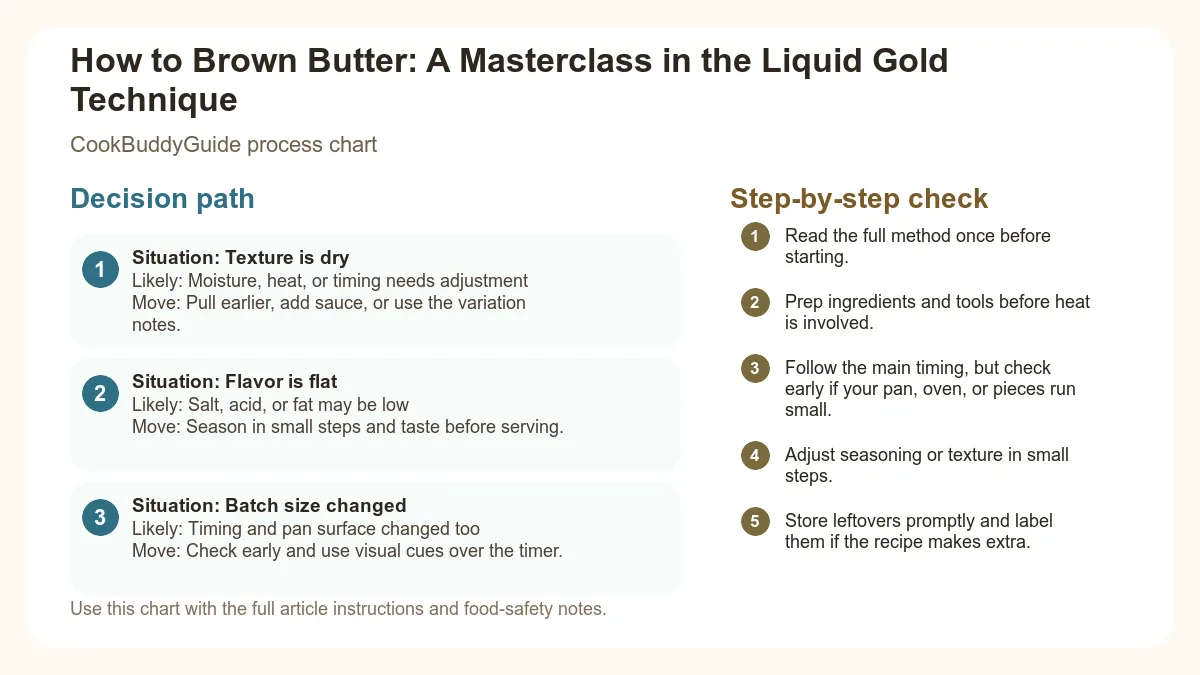 How to Brown Butter: A Masterclass in the Liquid Gold Technique

CookBuddyGuide process chart

Decision path

1 Situation: Texture is dry
Likely: Moisture, heat, or timing needs adjustment
Move: Pull earlier, add sauce, or use the variation notes.

2 Situation: Flavor is flat
Likely: Salt, acid, or fat may be low
Move: Season in small steps and taste before serving.

3 Situation: Batch size changed
Likely: Timing and pan surface changed too
Move: Check early and use visual cues over the timer.

Use this chart with the full article instructions and food-safety notes.

Step-by-step check

1 Read the full method once before starting.

2 Prep ingredients and tools before heat is involved.

3 Follow the main timing, but check early if your pan, oven, or pieces run small.

4 Adjust seasoning or texture in small steps.

5 Store leftovers promptly and label them if the recipe makes extra.